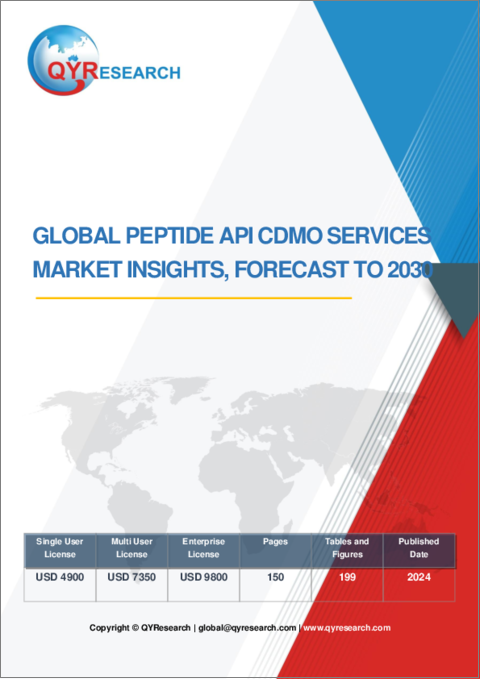 QYRESEARCH

GLOBAL PEPTIDE API CDMO SERVICES MARKET INSIGHTS, FORECAST TO 2030

| Single User License | Multi User License | Enterprise License | Pages | Tables and Figures | Published Date |
|---|---|---|---|---|---|
| USD 4900 | USD 7350 | USD 9800 | 150 | 199 | 2024 |

Copyright © QYResearch | global@qyresearch.com | www.qyresearch.com